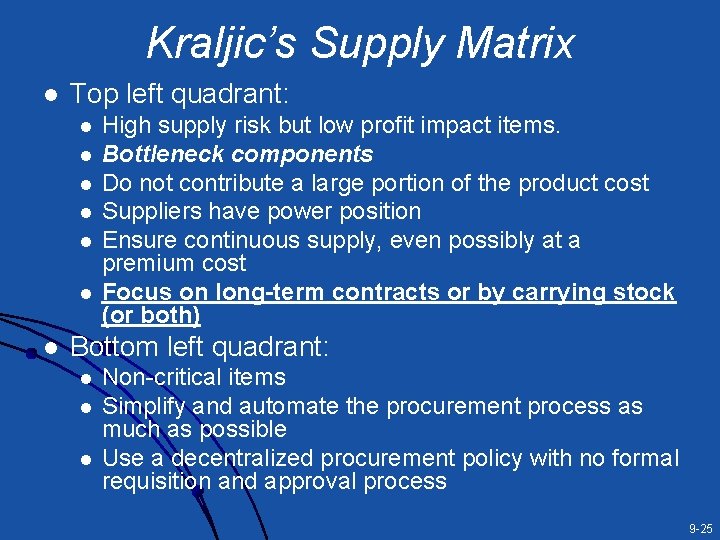 Kraljic's Supply Matrix

• Top left quadrant:
• High supply risk but low profit impact items.
• Bottleneck components
• Do not contribute a large portion of the product cost
• Suppliers have power position
• Ensure continuous supply, even possibly at a premium cost
• Focus on long-term contracts or by carrying stock (or both)
• Bottom left quadrant:
• Non-critical items
• Simplify and automate the procurement process as much as possible
• Use a decentralized procurement policy with no formal requisition and approval process

9-25